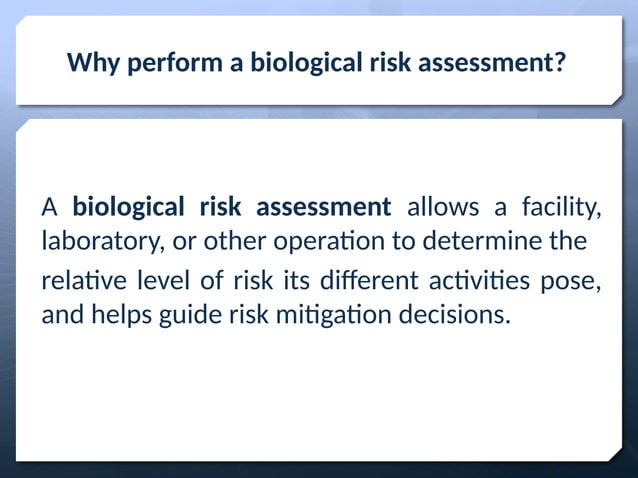 Why perform a biological risk assessment?

A biological risk assessment allows a facility, laboratory, or other operation to determine the relative level of risk its different activities pose, and helps guide risk mitigation decisions.